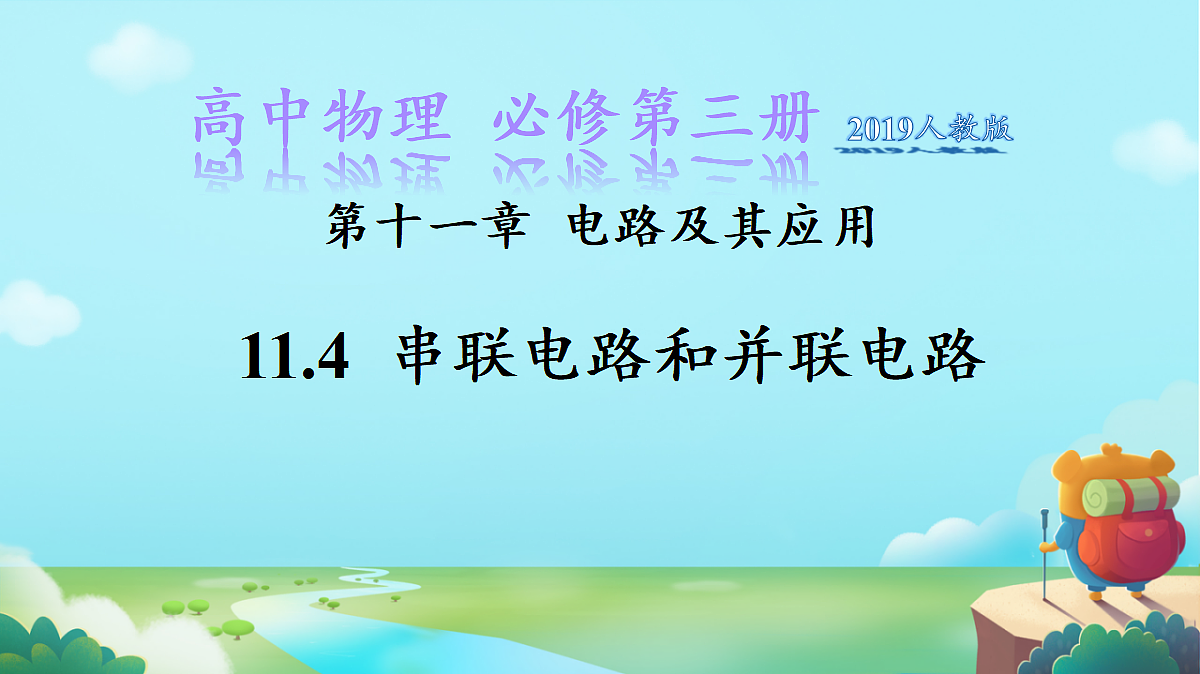 高中物理 必修第三册 2019人教版

第十一章 电路及其应用

11.4 串联电路和并联电路